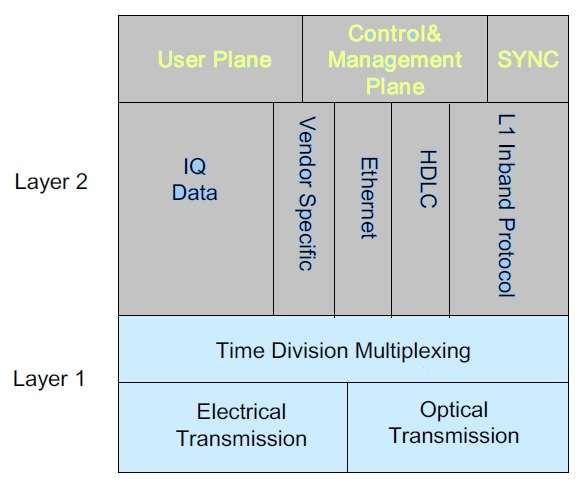 User Plane

Control& Management Plane

SYNC

Layer 2

IQ Data

Vendor Specific

Ethernet

HDLC

L1 Inband Protocol

Layer 1

Time Division Multiplexing

Electrical Transmission

Optical Transmission